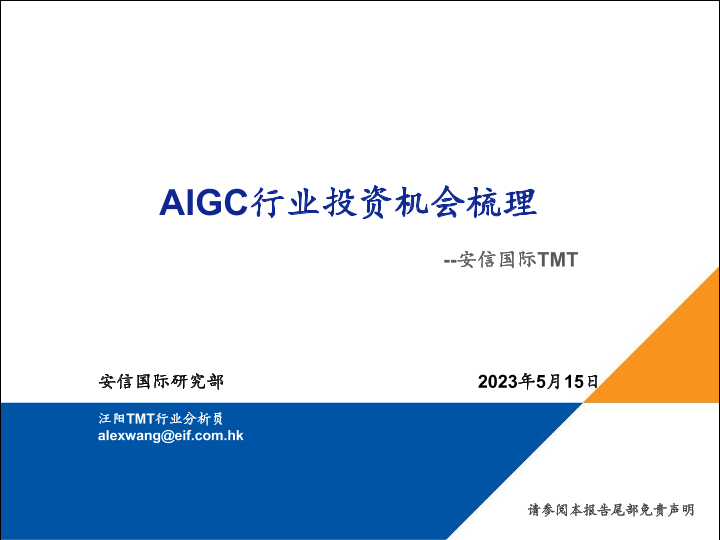 AIGC行业投资机会梳理

--安信国际TMT

安信国际研究部

2023年5月15日

汪阳TMT行业分析员
alexwang@eif.com.hk

请参阅本报告尾部免责声明